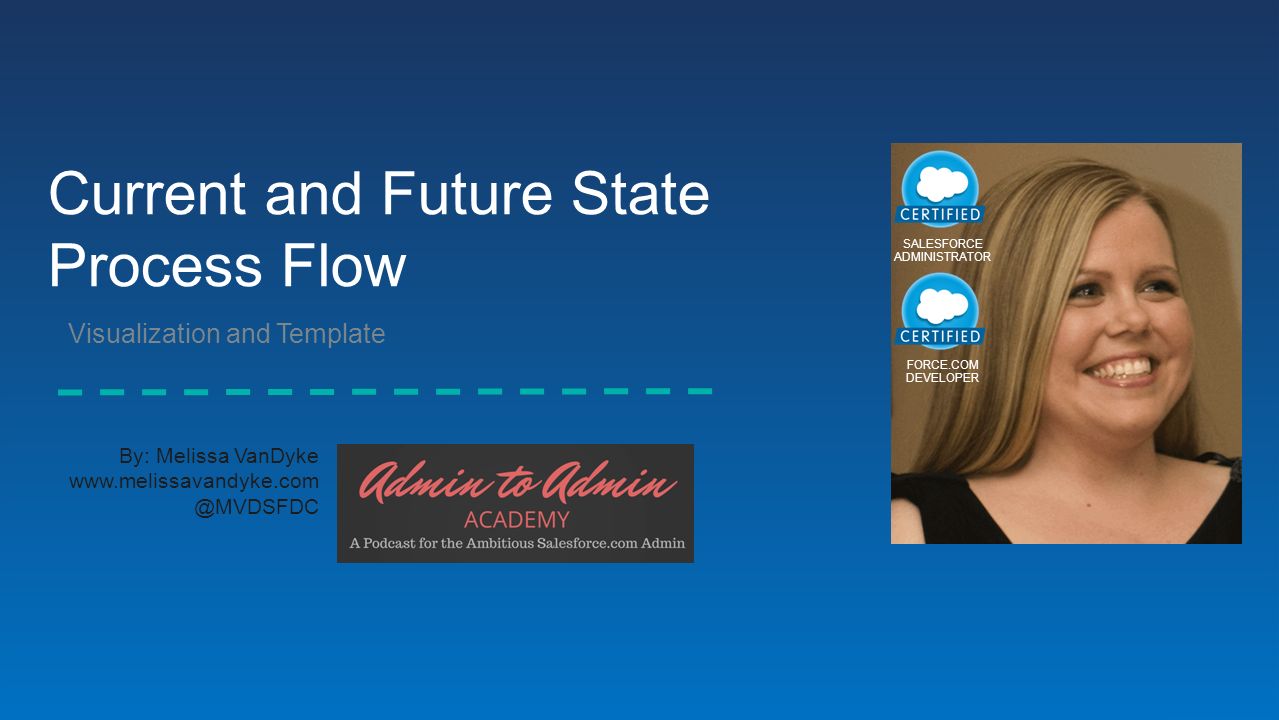 Current and Future State Process Flow

Visualization and Template

By: Melissa VanDyke
www.melissavandyke.com
@MVDSFDC

Admin to Admin
ACADEMY
A Podcast for the Ambitious Salesforce.com Admin

CERTIFIED
SALESFORCE ADMINISTRATOR

CERTIFIED
FORCE.COM DEVELOPER